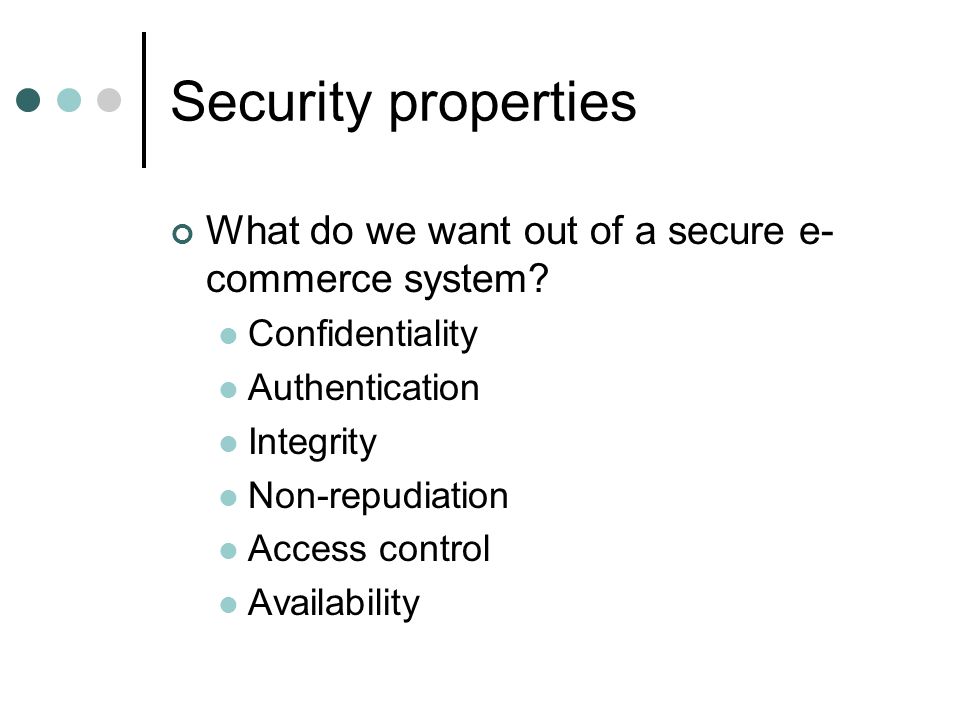 Security properties

What do we want out of a secure e-commerce system?

Confidentiality
Authentication
Integrity
Non-repudiation
Access control
Availability